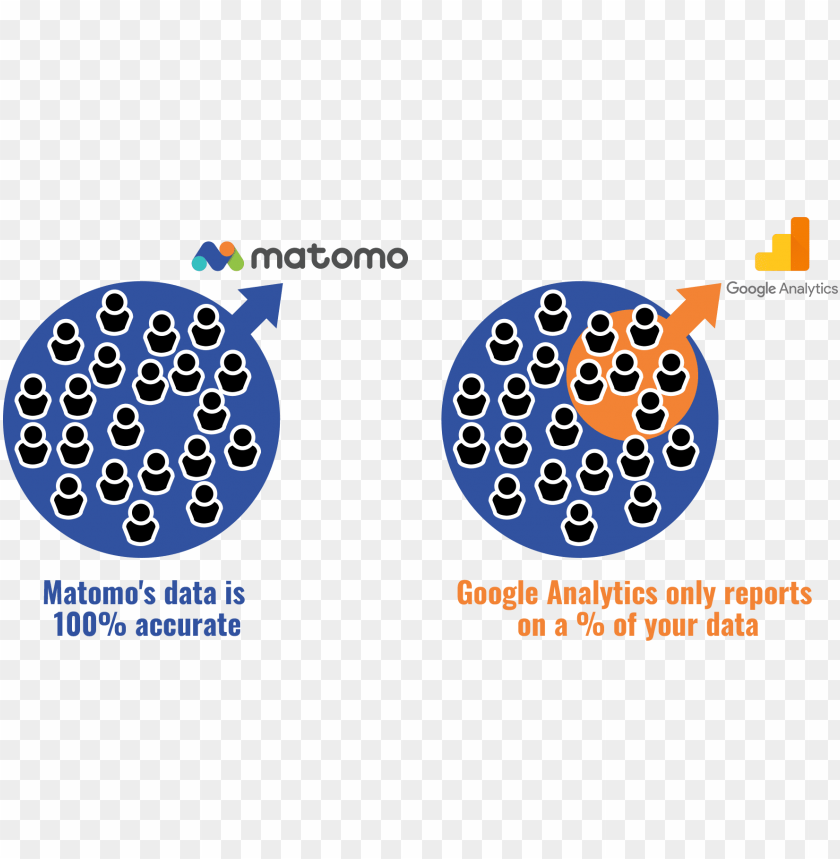 matomo

Google Analytics

Matomo's data is 100% accurate

Google Analytics only reports on a % of your data